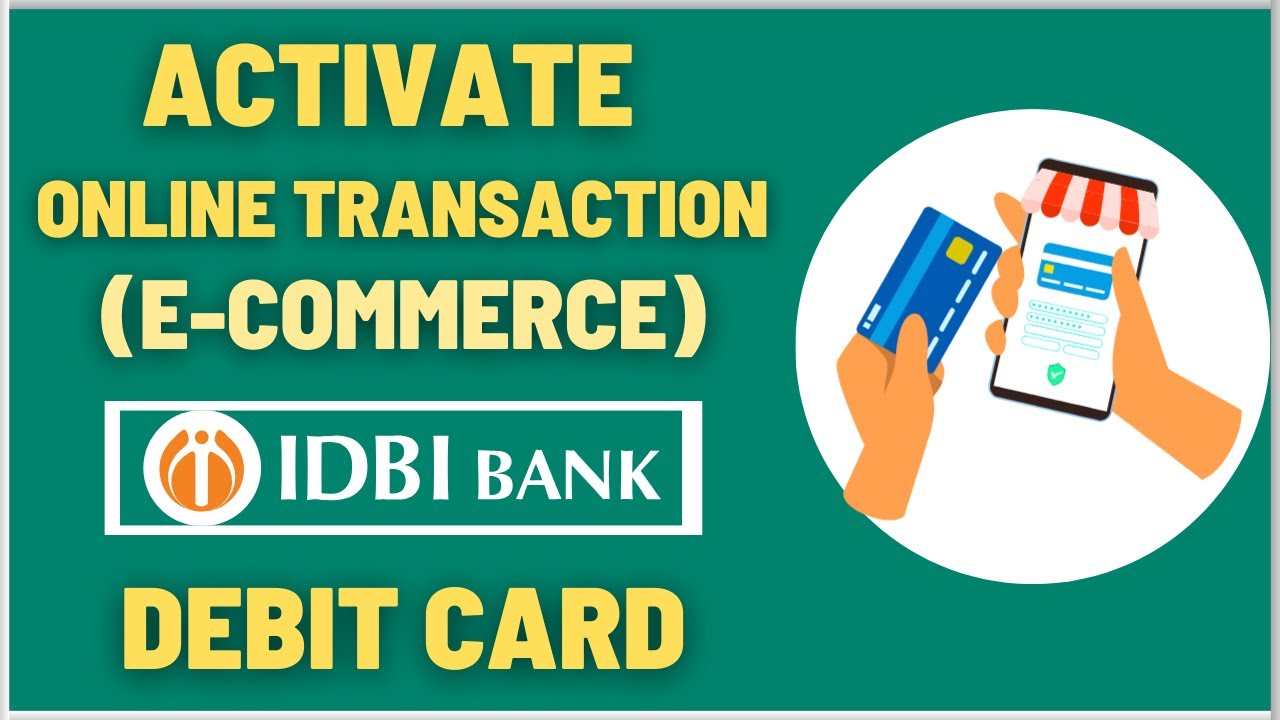 ACTIVATE
ONLINE TRANSACTION
(E-COMMERCE)

IDBI BANK

DEBIT CARD